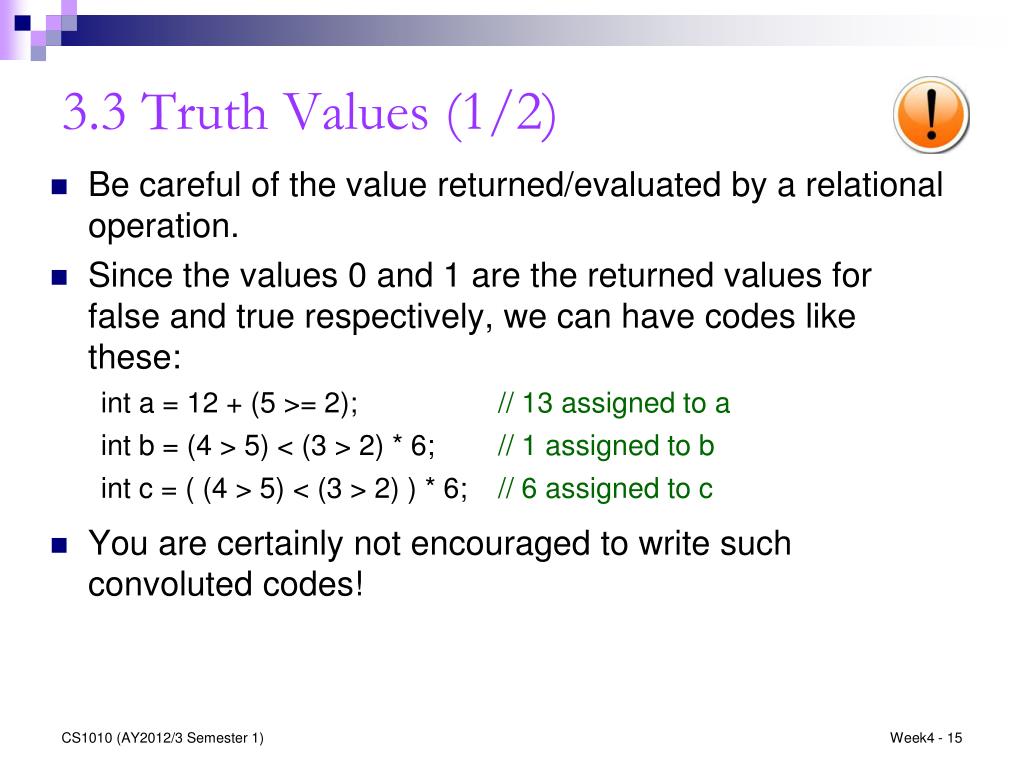 3.3 Truth Values (1/2)

!

- Be careful of the value returned/evaluated by a relational operation.
- Since the values 0 and 1 are the returned values for false and true respectively, we can have codes like these:

int a = 12 + (5 >= 2); // 13 assigned to a
int b = (4 > 5) < (3 > 2) * 6; // 1 assigned to b
int c = ( (4 > 5) < (3 > 2) ) * 6; // 6 assigned to c

- You are certainly not encouraged to write such convoluted codes!

CS1010 (AY2012/3 Semester 1)

Week4 - 15